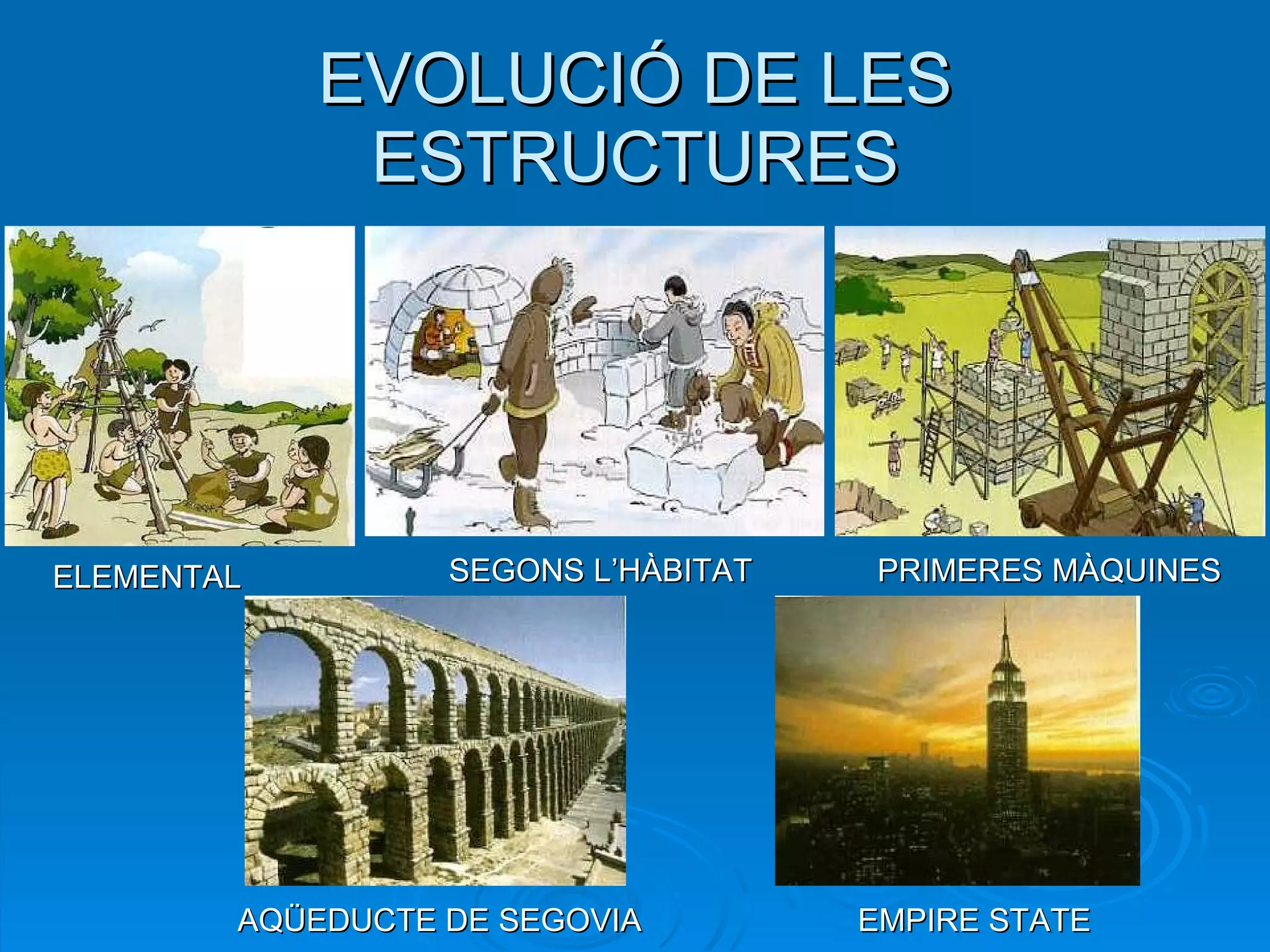 EVOLUCIÓ DE LES ESTRUCTURES

ELEMENTAL

SEGONS L'HÀBITAT

PRIMERES MÀQUINES

AQÜEDUCTE DE SEGOVIA

EMPIRE STATE